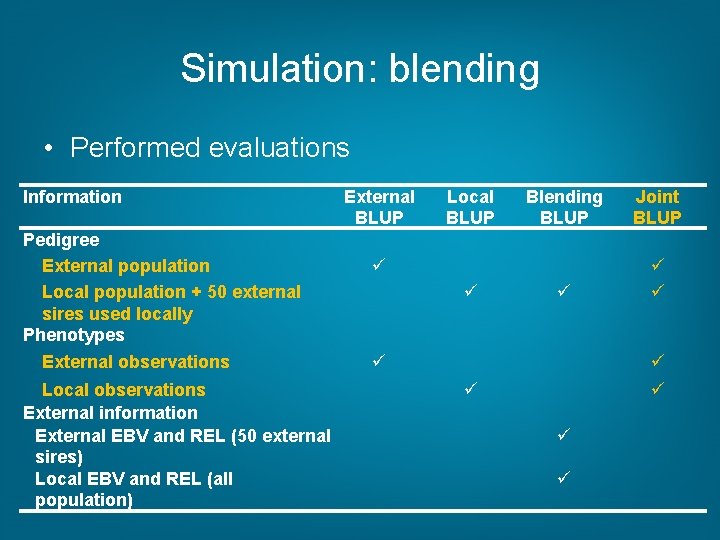 Simulation: blending

• Performed evaluations

| Information | External BLUP | Local BLUP | Blending BLUP | Joint BLUP |
|---|---|---|---|---|
| Pedigree | | | | |
| External population | ✓ | | | ✓ |
| Local population + 50 external sires used locally | | ✓ | ✓ | ✓ |
| Phenotypes | | | | |
| External observations | ✓ | | | ✓ |
| Local observations | | ✓ | | ✓ |
| External information | | | | |
| External EBV and REL (50 external sires) | | | ✓ | |
| Local EBV and REL (all population) | | | ✓ | |